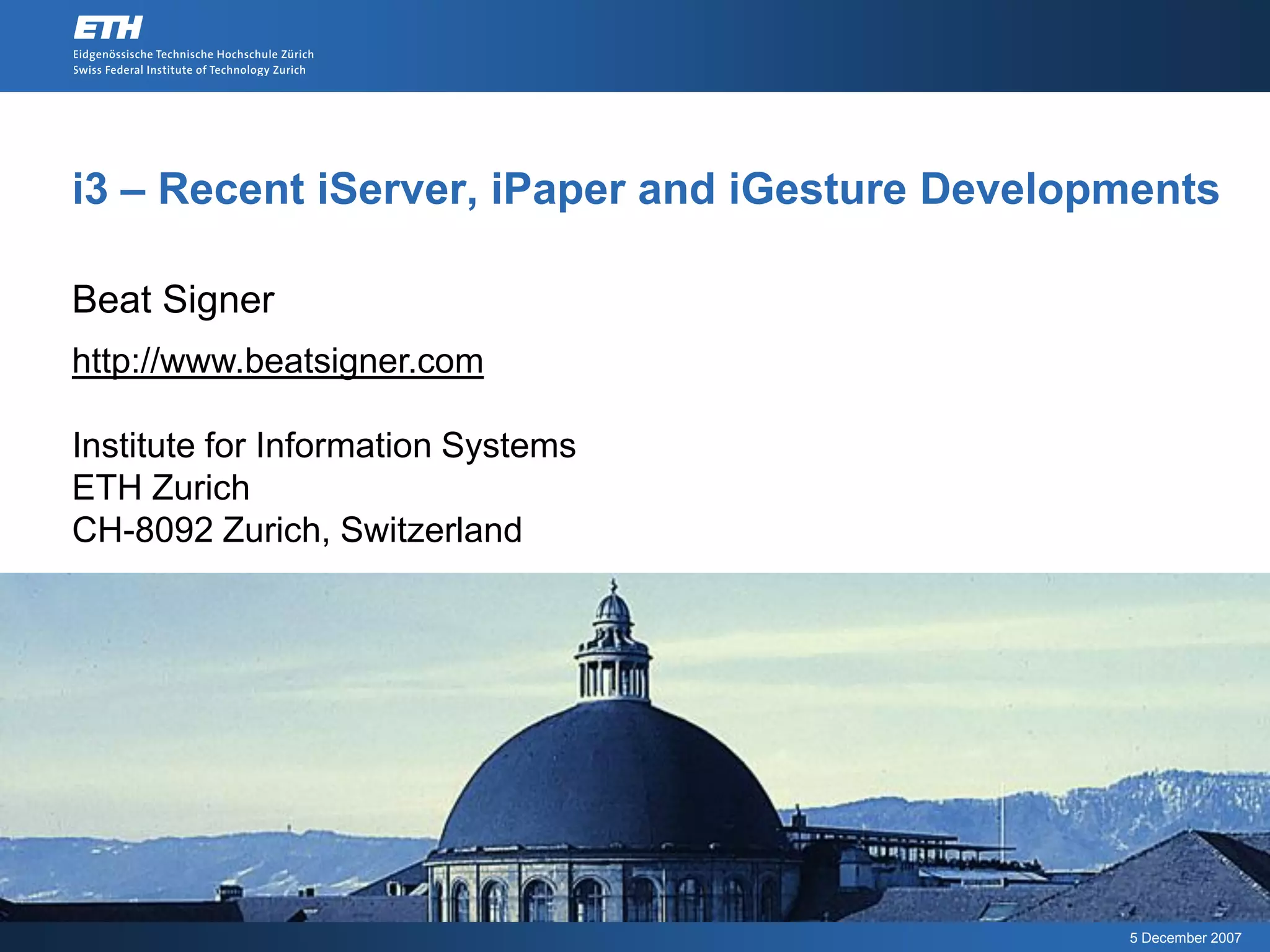 ETH
Eidgenössische Technische Hochschule Zürich
Swiss Federal Institute of Technology Zurich

i3 – Recent iServer, iPaper and iGesture Developments

Beat Signer

http://www.beatsigner.com

Institute for Information Systems
ETH Zurich
CH-8092 Zurich, Switzerland

5 December 2007